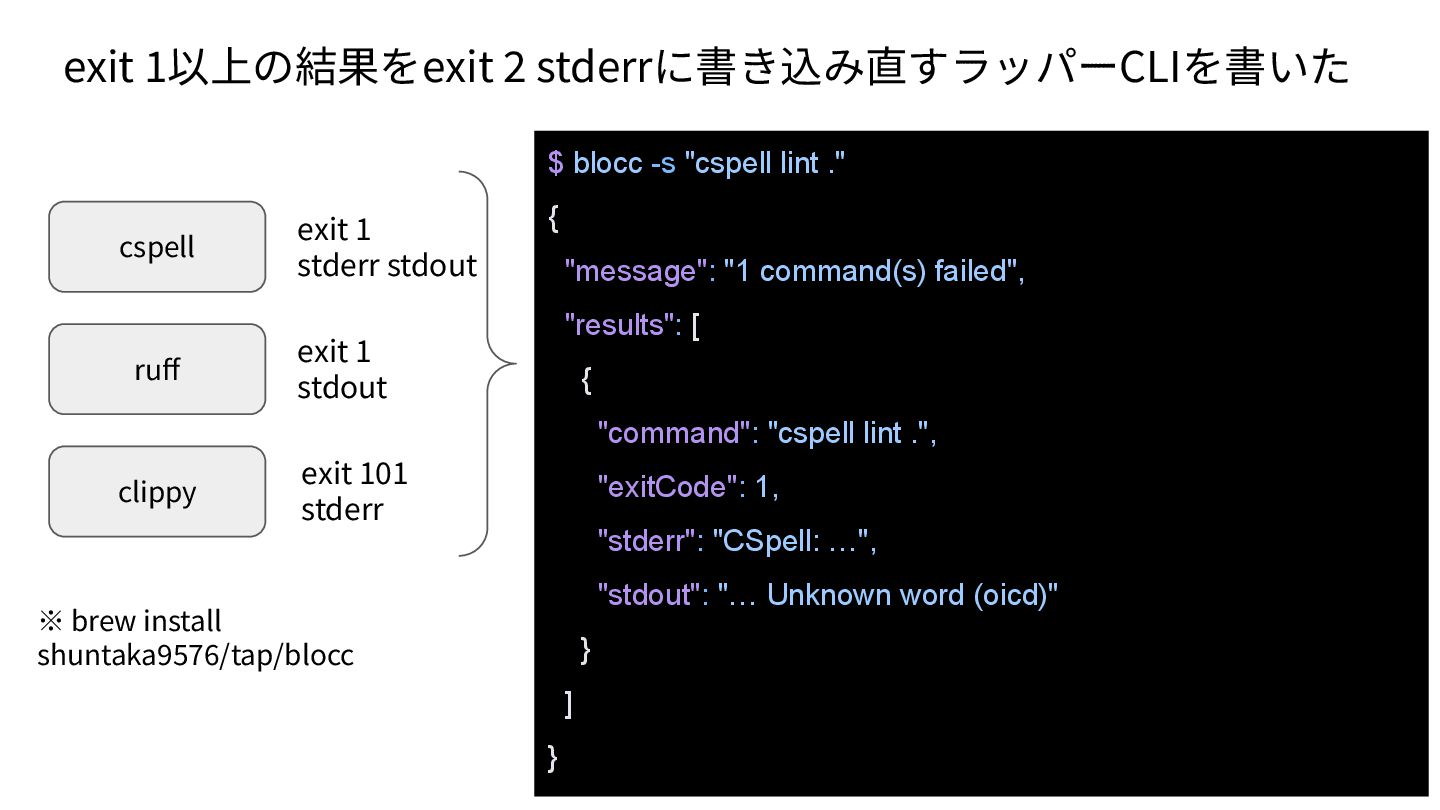 exit 1以上の結果をexit 2 stderrに書き込み直すラッパーCLIを書いた

cspell

exit 1
stderr stdout

ruff

exit 1
stdout

clippy

exit 101
stderr

※ brew install shuntaka9576/tap/blocc

$ blocc -s "cspell lint ."
{
"message": "1 command(s) failed",
"results": [
{
"command": "cspell lint .",
"exitCode": 1,
"stderr": "CSpell: …",
"stdout": "… Unknown word (oicd)"
}
]
}